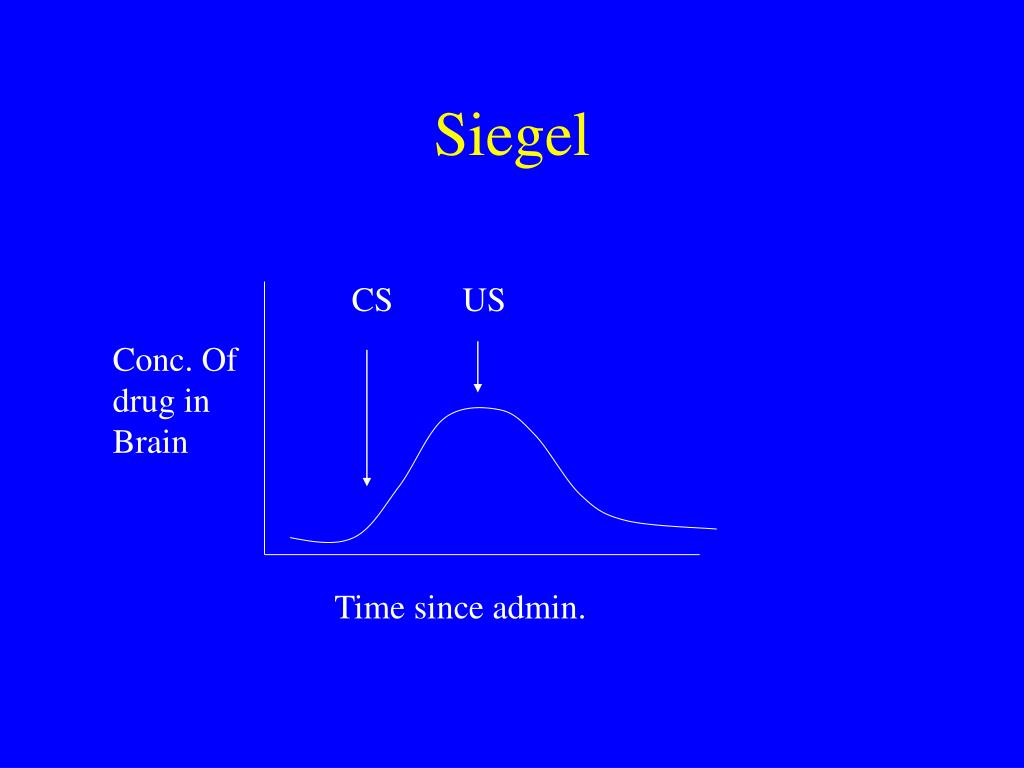 Siegel

CS

US

Conc. Of drug in Brain

Time since admin.